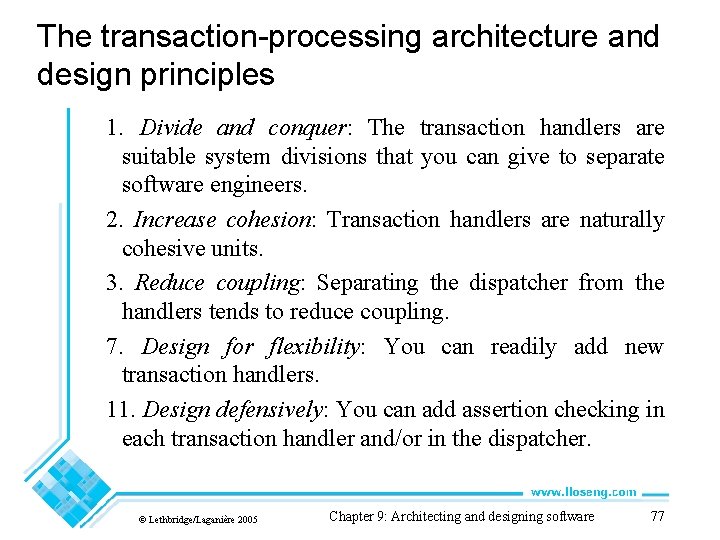 The transaction-processing architecture and design principles

1. Divide and conquer: The transaction handlers are suitable system divisions that you can give to separate software engineers.

2. Increase cohesion: Transaction handlers are naturally cohesive units.

3. Reduce coupling: Separating the dispatcher from the handlers tends to reduce coupling.

7. Design for flexibility: You can readily add new transaction handlers.

11. Design defensively: You can add assertion checking in each transaction handler and/or in the dispatcher.

www.lloseng.com

© Lethbridge/Laganière 2005

Chapter 9: Architecting and designing software

77